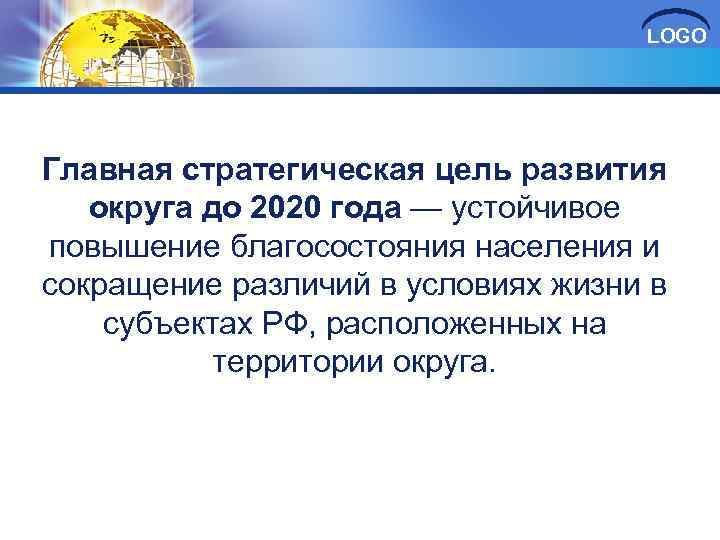 LOGO

Главная стратегическая цель развития округа до 2020 года — устойчивое повышение благосостояния населения и сокращение различий в условиях жизни в субъектах РФ, расположенных на территории округа.